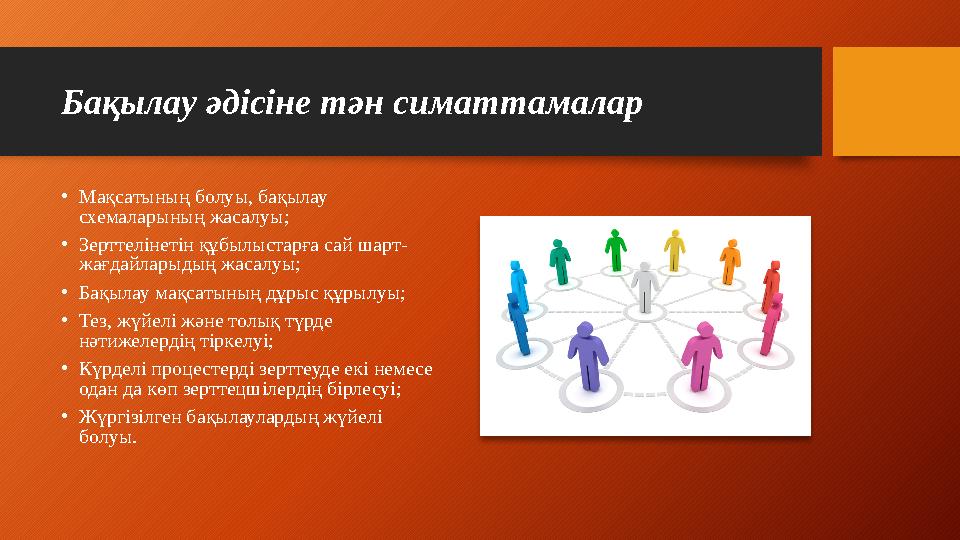 Бақылау әдісіне тән симаттамалар

• Мақсатының болуы, бақылау схемаларының жасалуы;
• Зерттелінетін құбылыстарға сай шарт-жағдайларыдың жасалуы;
• Бақылау мақсатының дұрыс құрылуы;
• Тез, жүйелі және толық түрде нәтижелердің тіркелуі;
• Күрделі процестерді зерттеуде екі немесе одан да көп зерттецшілердің бірлесуі;
• Жүргізілген бақылаулардың жүйелі болуы.